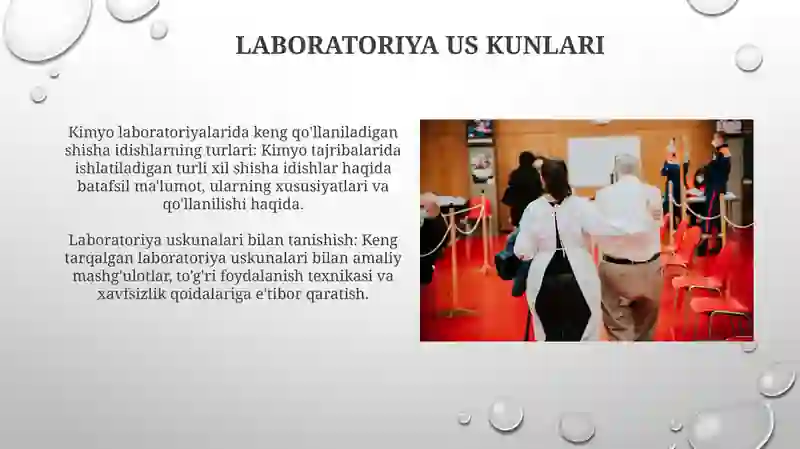 LABORATORIYA US KUNLARI

Kimyo laboratoriyalarida keng qo'llaniladigan shisha idishlarning turlari: Kimyo tajribalarida ishlatiladigan turli xil shisha idishlar haqida batafsil ma'lumot, ularning xususiyatlari va qo'llanilishi haqida.

Laboratoriya uskunalari bilan tanishish: Keng tarqalgan laboratoriya uskunalari bilan amaliy mashg'ulotlar, to'g'ri foydalanish texnikasi va xavfsizlik qoidalariga e'tibor qaratish.